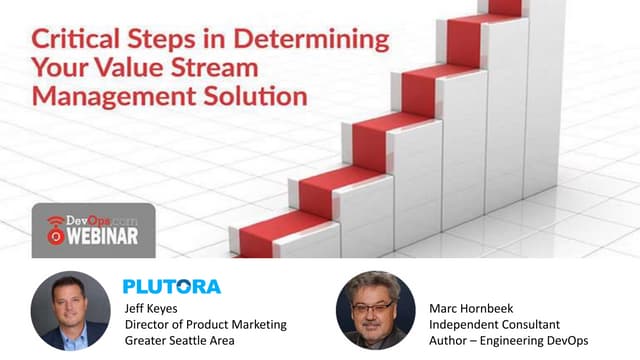 Critical Steps in Determining Your Value Stream Management Solution

DevOps.com
WEBINAR

PLUTORA

Jeff Keyes
Director of Product Marketing
Greater Seattle Area

Marc Hornbeek
Independent Consultant
Author – Engineering DevOps